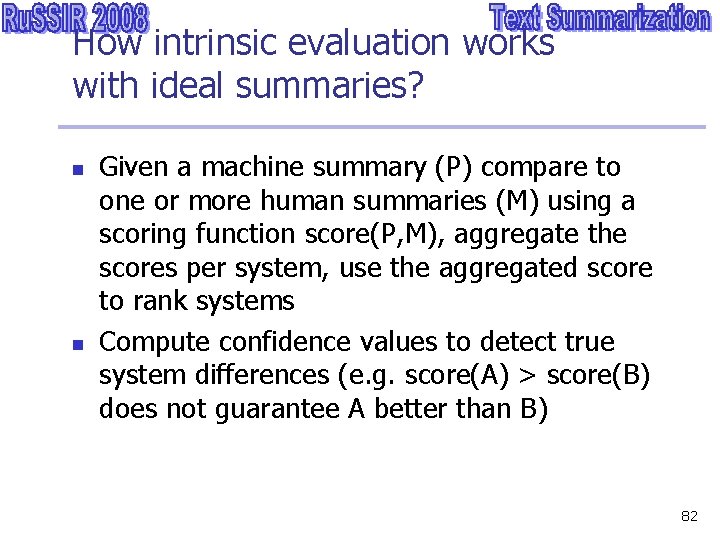 RuSSIR 2008

Text Summarization

How intrinsic evaluation works with ideal summaries?

- Given a machine summary (P) compare to one or more human summaries (M) using a scoring function score(P,M), aggregate the scores per system, use the aggregated score to rank systems
- Compute confidence values to detect true system differences (e.g. score(A) > score(B) does not guarantee A better than B)

82